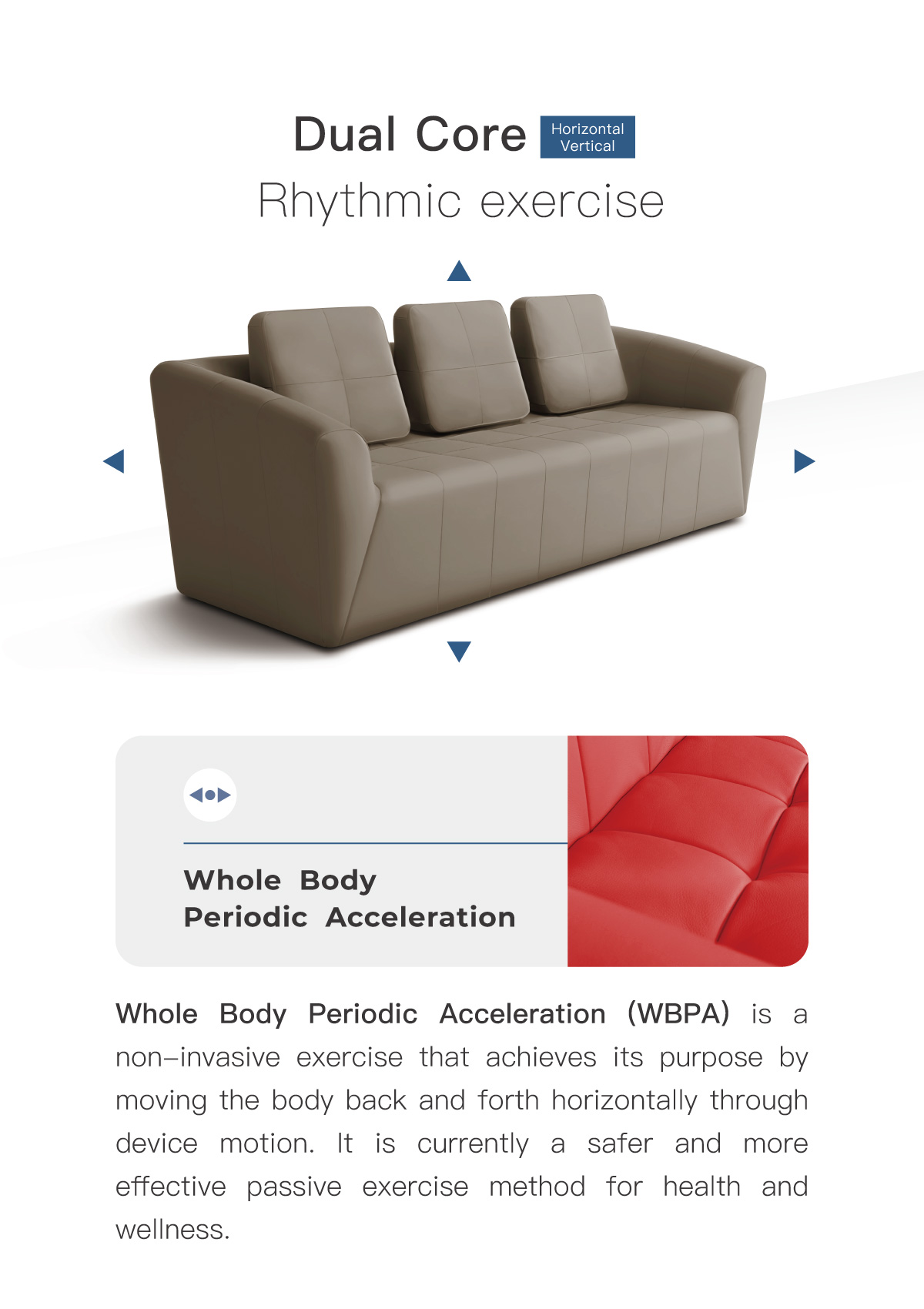 Dual Core Horizontal Vertical

Rhythmic exercise

Whole Body
Periodic Acceleration

Whole Body Periodic Acceleration (WBPA) is a non–invasive exercise that achieves its purpose by moving the body back and forth horizontally through device motion. It is currently a safer and more effective passive exercise method for health and wellness.